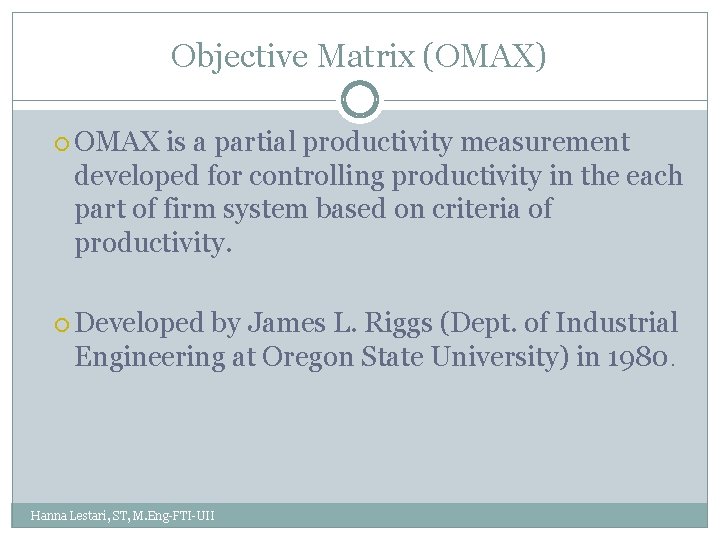 Objective Matrix (OMAX)

OMAX is a partial productivity measurement developed for controlling productivity in the each part of firm system based on criteria of productivity.

Developed by James L. Riggs (Dept. of Industrial Engineering at Oregon State University) in 1980.

Hanna Lestari, ST, M.Eng-FTI-UII